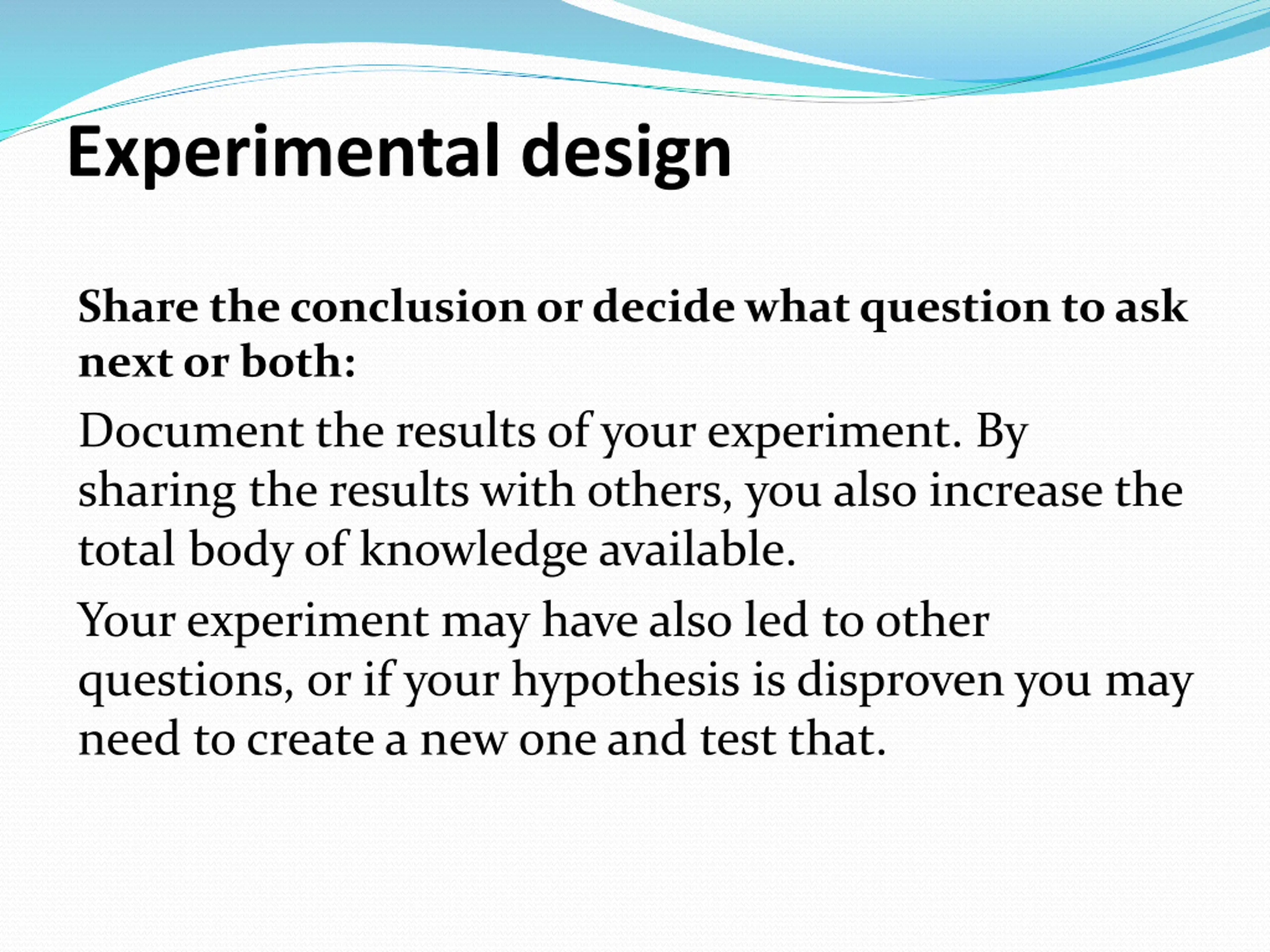 Experimental design

Share the conclusion or decide what question to ask next or both:

Document the results of your experiment. By sharing the results with others, you also increase the total body of knowledge available.

Your experiment may have also led to other questions, or if your hypothesis is disproven you may need to create a new one and test that.